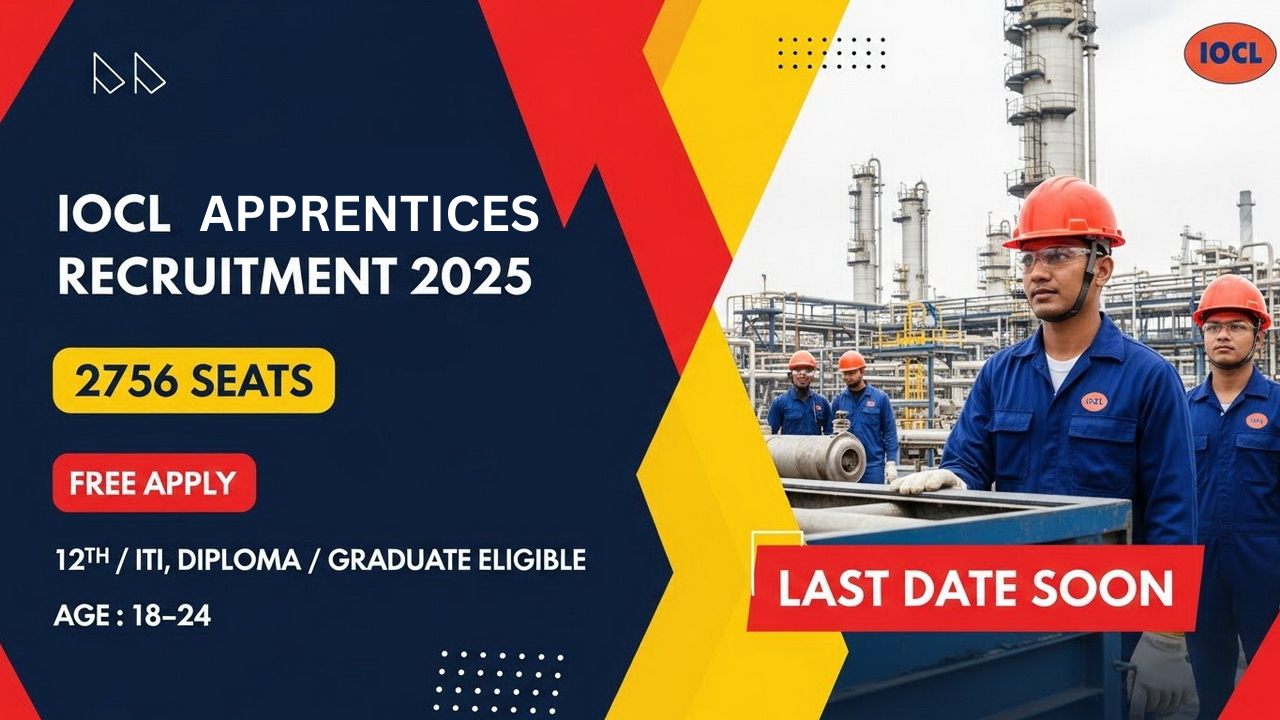 IOCL

IOCL APPRENTICES RECRUITMENT 2025

2756 SEATS

FREE APPLY

12TH / ITI, DIPLOMA / GRADUATE ELIGIBLE

AGE : 18–24

LAST DATE SOON